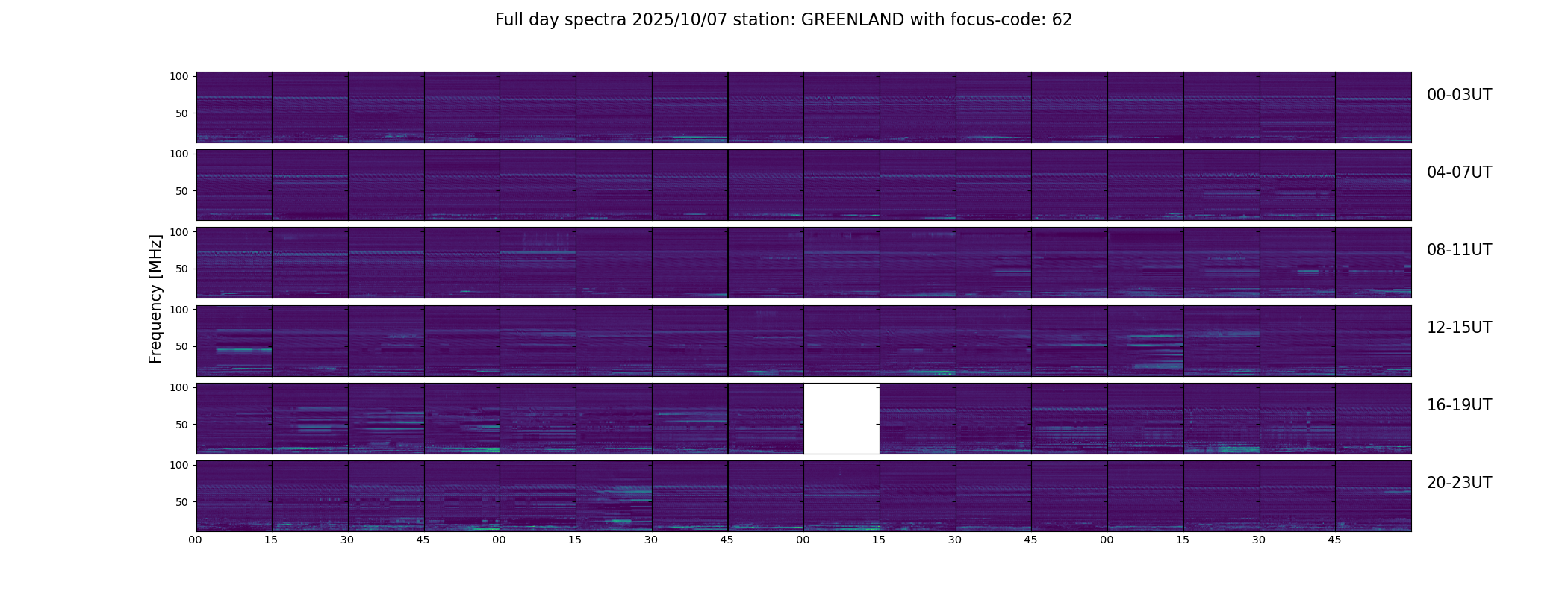 Full day spectra 2025/10/07 station: GREENLAND with focus-code: 62

Frequency [MHz]

100
50
00-03UT

100
50
04-07UT

100
50
08-11UT

100
50
12-15UT

100
50
16-19UT

100
50
20-23UT

00 15 30 45 00 15 30 45 00 15 30 45 00 15 30 45